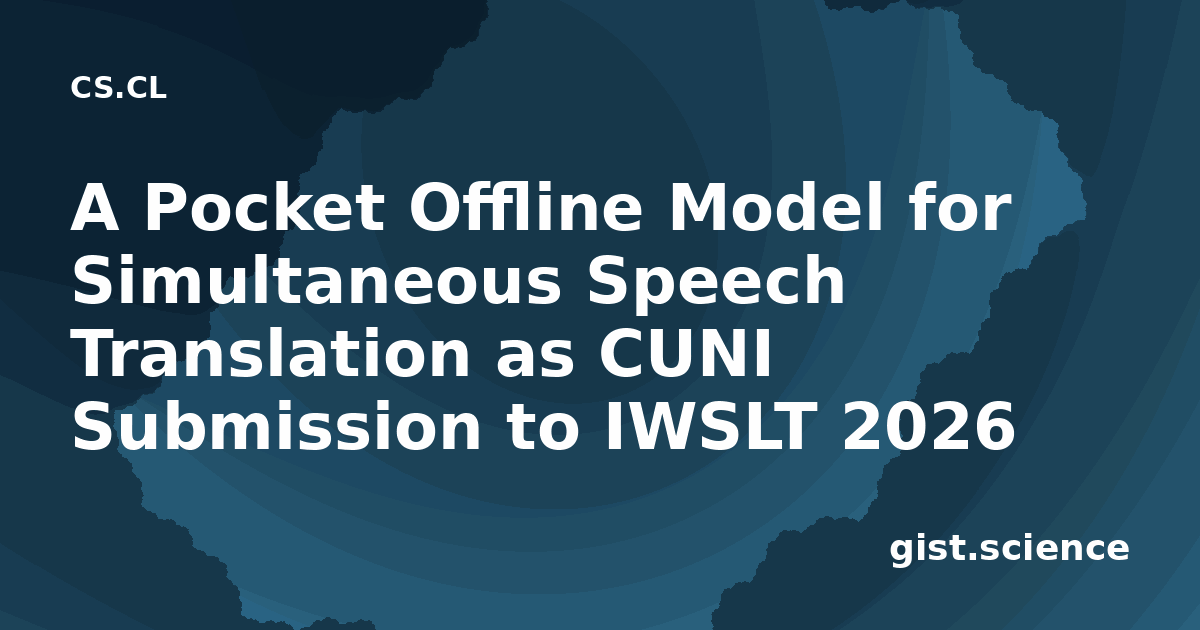 CS.CL

A Pocket Offline Model for Simultaneous Speech Translation as CUNI Submission to IWSLT 2026

gist.science